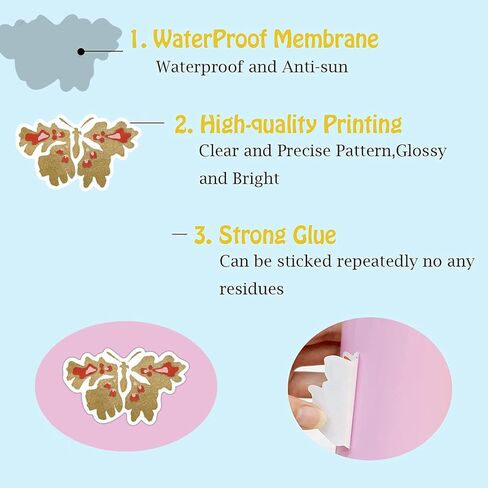 1. WaterProof Membrane
Waterproof and Anti-sun

2. High-quality Printing
Clear and Precise Pattern,Glossy and Bright

3. Strong Glue
Can be sticked repeatedly no any residues